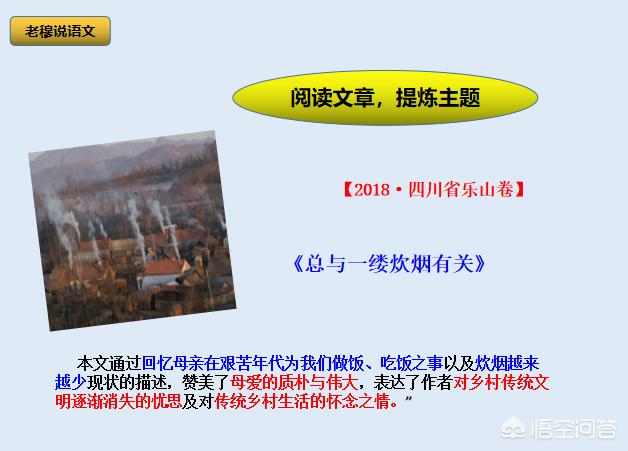 老穆说语文

阅读文章，提炼主题

【2018·四川省乐山卷】

《总与一缕炊烟有关》

本文通过回忆母亲在艰苦年代为我们做饭、吃饭之事以及炊烟越来越少现状的描述，赞美了母爱的质朴与伟大，表达了作者对乡村传统文明逐渐消失的忧思及对传统乡村生活的怀念之情。”

悟空问答